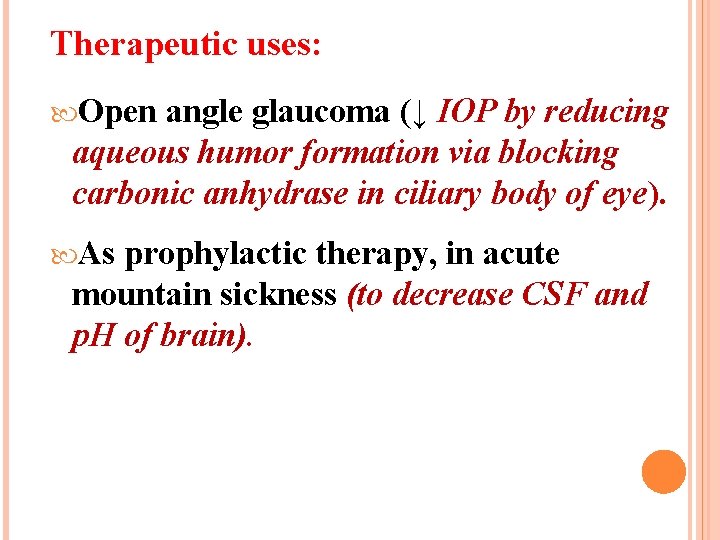 Therapeutic uses:

Open angle glaucoma (↓ IOP by reducing aqueous humor formation via blocking carbonic anhydrase in ciliary body of eye).

As prophylactic therapy, in acute mountain sickness (to decrease CSF and pH of brain).